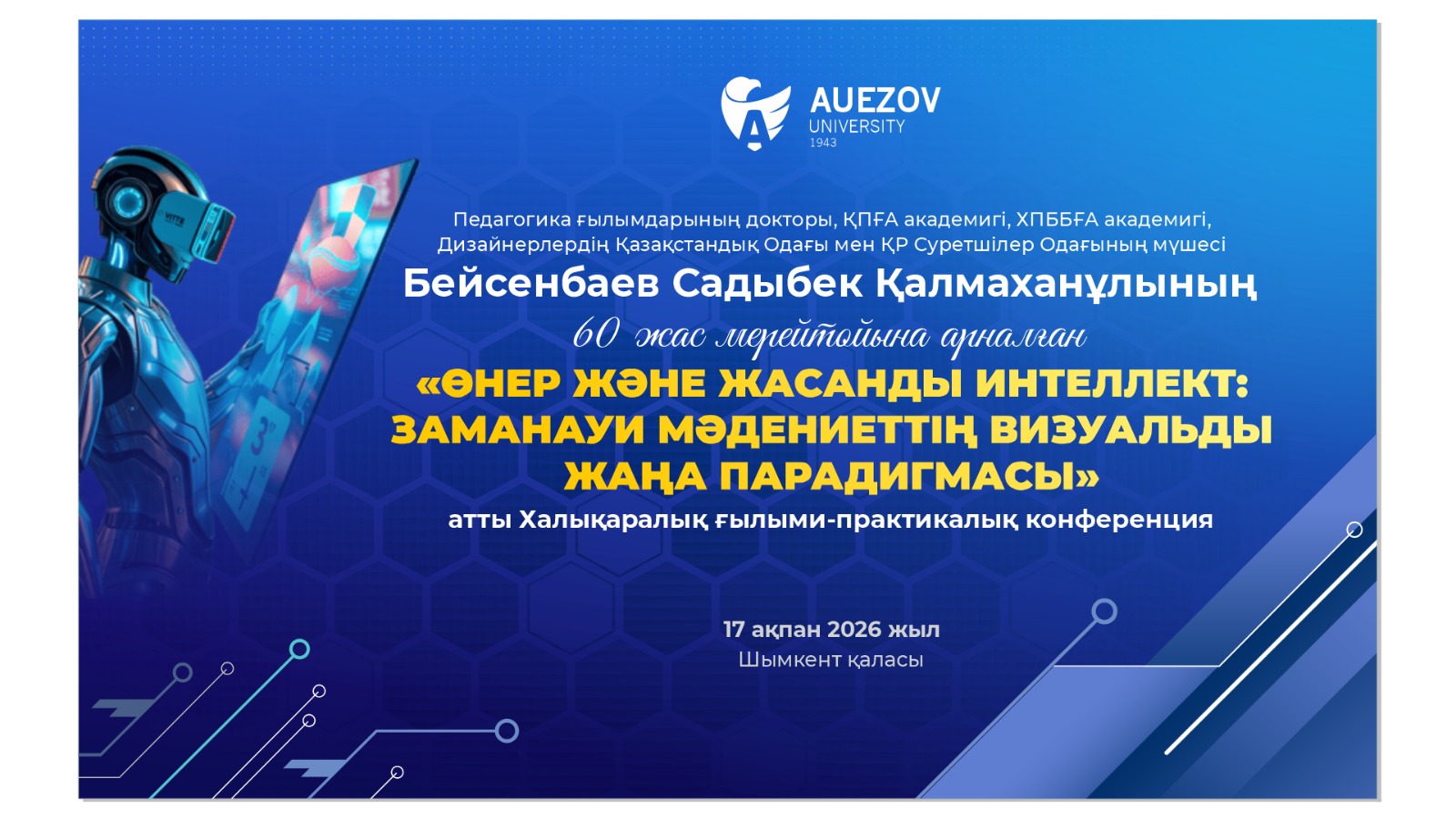 AUEZOV
UNIVERSITY
1943

Педагогика ғылымдарының докторы, ҚПҒА академигі, ХПББҒА академигі, Дизайнерлердің Қазақстандық Одағы мен ҚР Суретшілер Одағының мүшесі
Бейсенбаев Садыбек Қалмаханұлының
60 жас мерейтойына арналған
«ӨНЕР ЖӘНЕ ЖАСАНДЫ ИНТЕЛЛЕКТ: ЗАМАНАУИ МӘДЕНИЕТТІҢ ВИЗУАЛЬДЫ ЖАҢА ПАРАДИГМАСЫ»
атты Халықаралық ғылыми-практикалық конференция

17 ақпан 2026 жыл
Шымкент қаласы